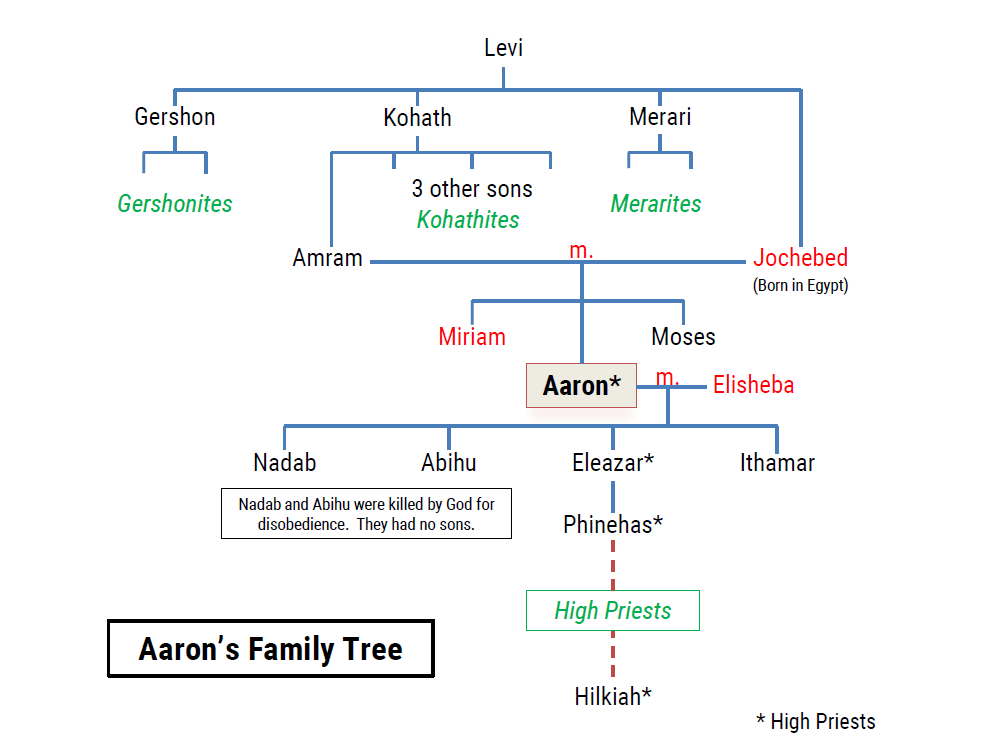 Levi

Gershon

Kohath

Merari

Gershonites

3 other sons
Kohathites

Merarites

Amram

m.

Jochebed
(Born in Egypt)

Miriam

Moses

Aaron*

m.

Elisheba

Nadab

Abihu

Eleazar*

Ithamar

Nadab and Abihu were killed by God for disobedience. They had no sons.

Phinehas*

High Priests

Hilkiah*

Aaron's Family Tree

* High Priests